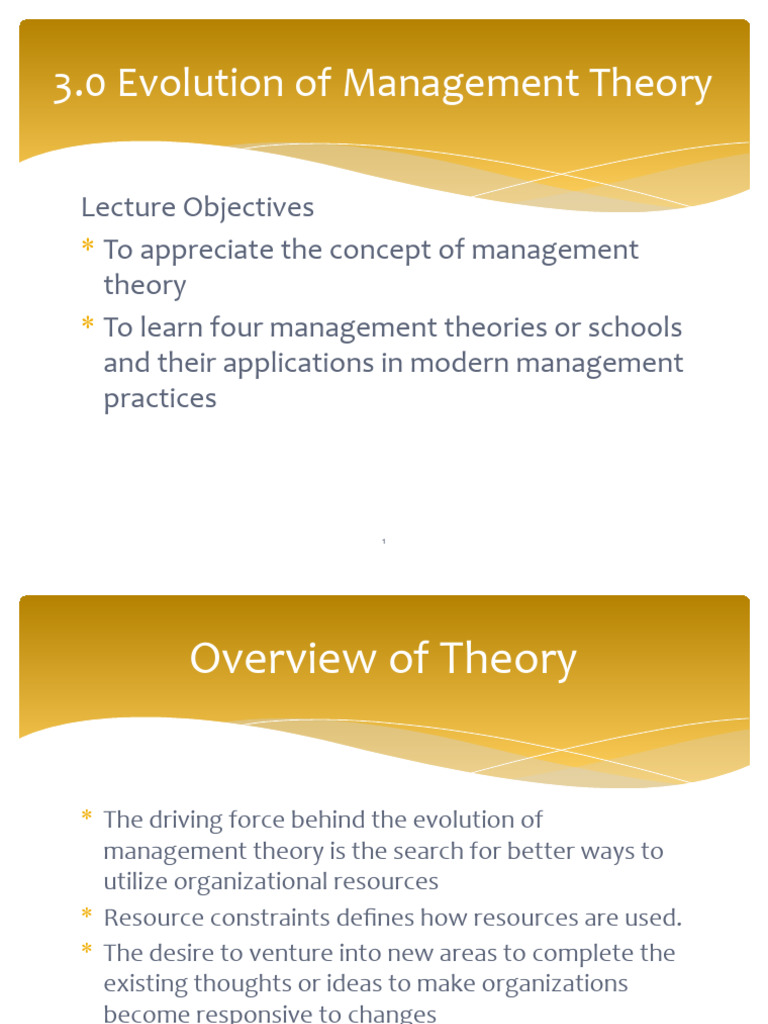 3.0 Evolution of Management Theory

Lecture Objectives

* To appreciate the concept of management theory
* To learn four management theories or schools and their applications in modern management practices

1

Overview of Theory

* The driving force behind the evolution of management theory is the search for better ways to utilize organizational resources
* Resource constraints defines how resources are used.
* The desire to venture into new areas to complete the existing thoughts or ideas to make organizations become responsive to changes